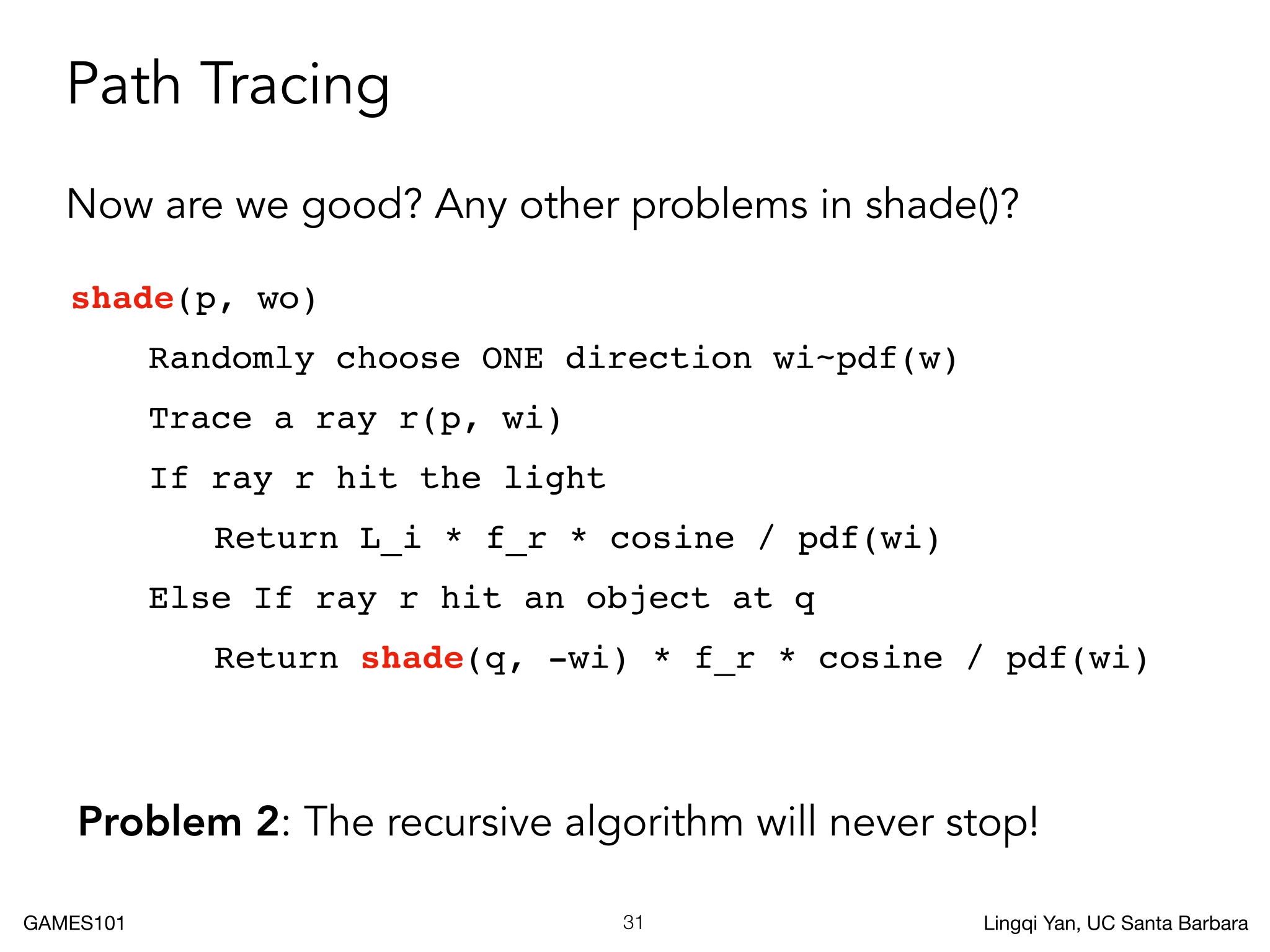 Path Tracing

Now are we good? Any other problems in shade()?

shade(p, wo)
    Randomly choose ONE direction wi~pdf(w)
    Trace a ray r(p, wi)
    If ray r hit the light
        Return L_i * f_r * cosine / pdf(wi)
    Else If ray r hit an object at q
        Return shade(q, -wi) * f_r * cosine / pdf(wi)

Problem 2: The recursive algorithm will never stop!

GAMES101

31

Lingqi Yan, UC Santa Barbara